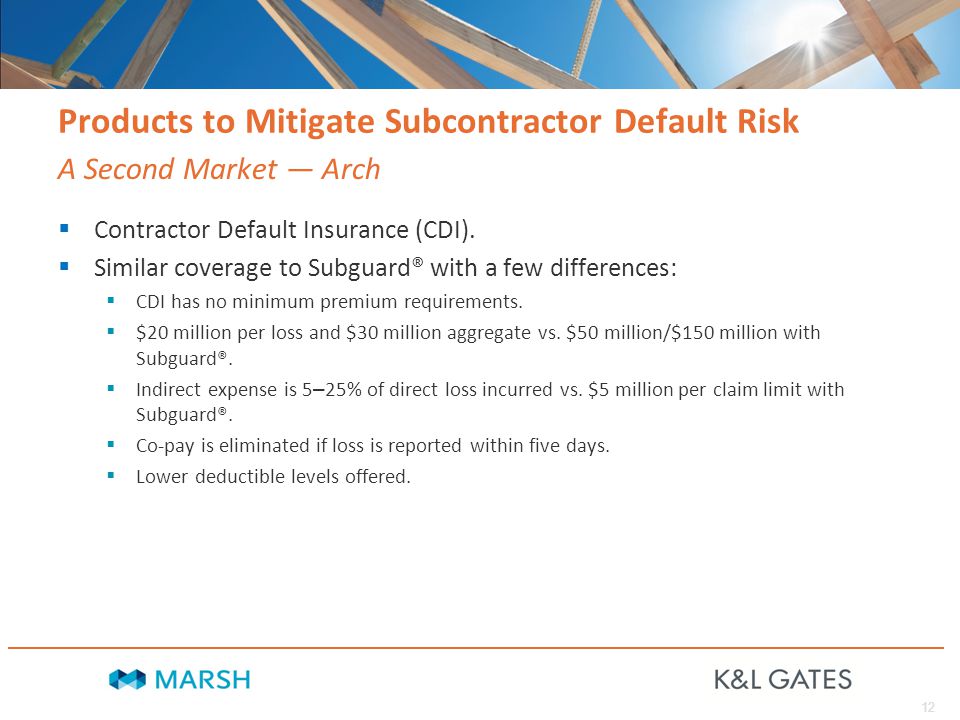 Products to Mitigate Subcontractor Default Risk

A Second Market — Arch

▪ Contractor Default Insurance (CDI).

▪ Similar coverage to Subguard® with a few differences:

▪ CDI has no minimum premium requirements.

▪ \$20 million per loss and \$30 million aggregate vs. \$50 million/\$150 million with Subguard®.

▪ Indirect expense is 5–25% of direct loss incurred vs. \$5 million per claim limit with Subguard®.

▪ Co-pay is eliminated if loss is reported within five days.

▪ Lower deductible levels offered.

MARSH

K&L GATES

12